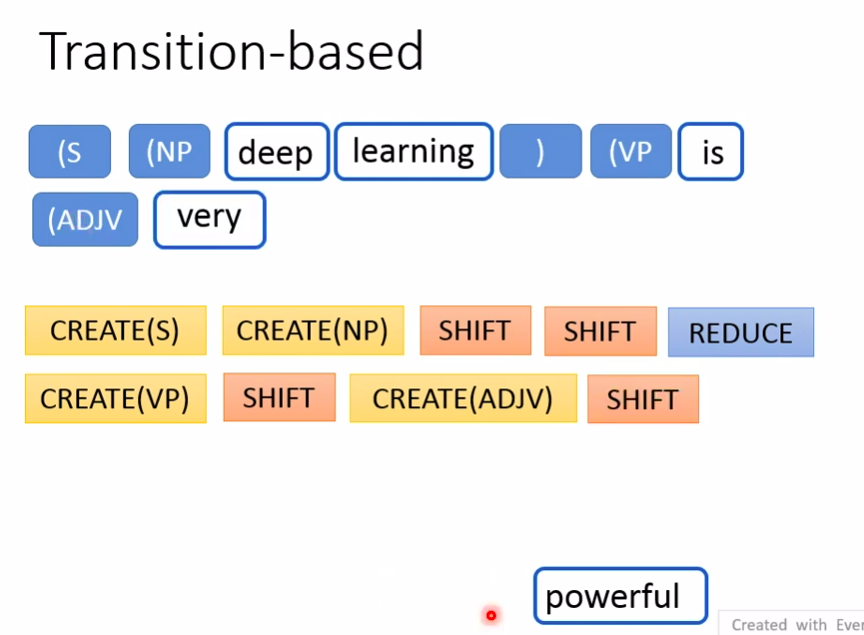 Transition-based

(S (NP deep learning ) (VP is
(ADJV very

CREATE(S) CREATE(NP) SHIFT SHIFT REDUCE
CREATE(VP) SHIFT CREATE(ADJV) SHIFT

powerful

Created with Ever